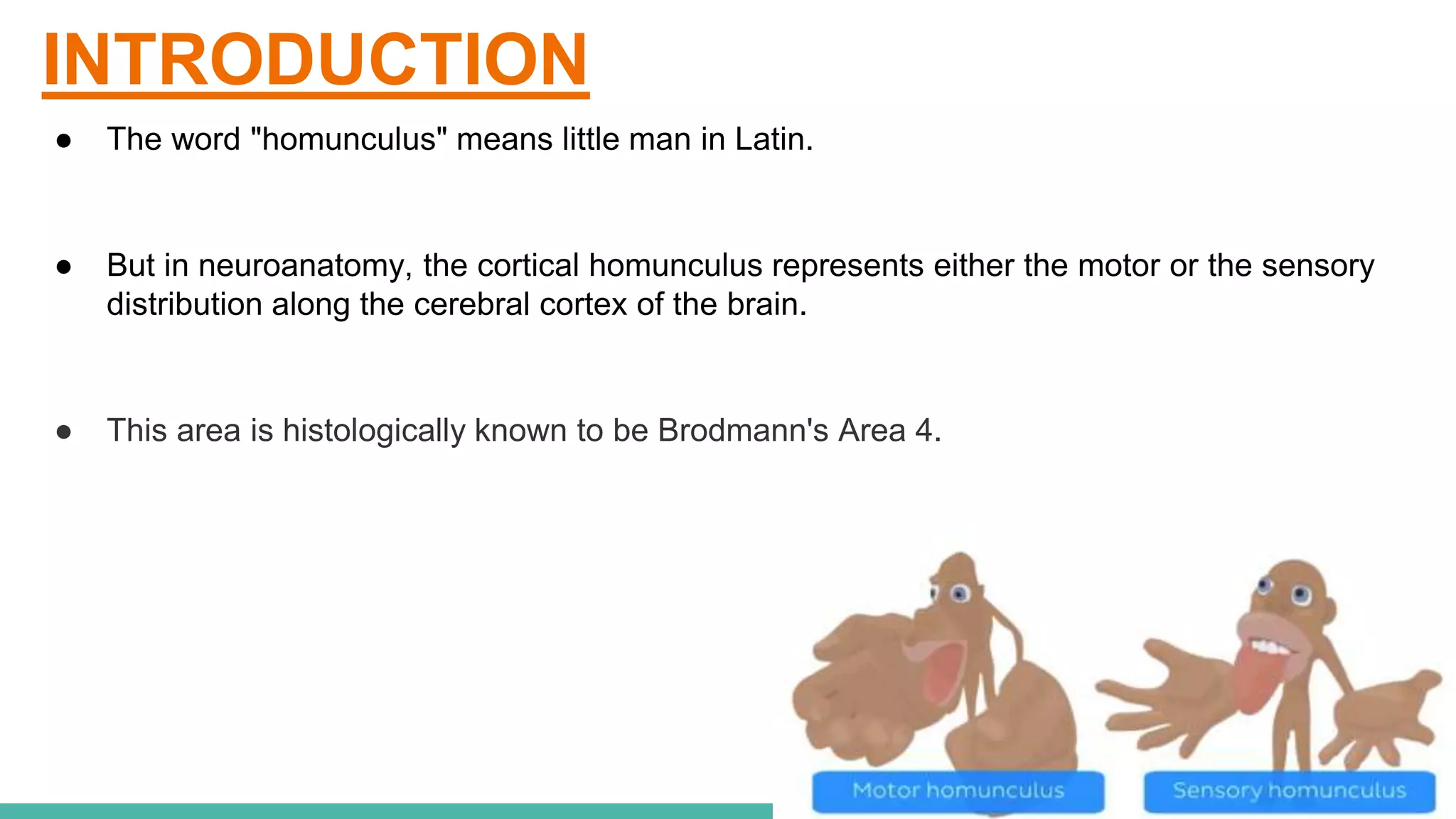 INTRODUCTION

● The word "homunculus" means little man in Latin.

● But in neuroanatomy, the cortical homunculus represents either the motor or the sensory distribution along the cerebral cortex of the brain.

● This area is histologically known to be Brodmann's Area 4.

Motor homunculus

Sensory homunculus